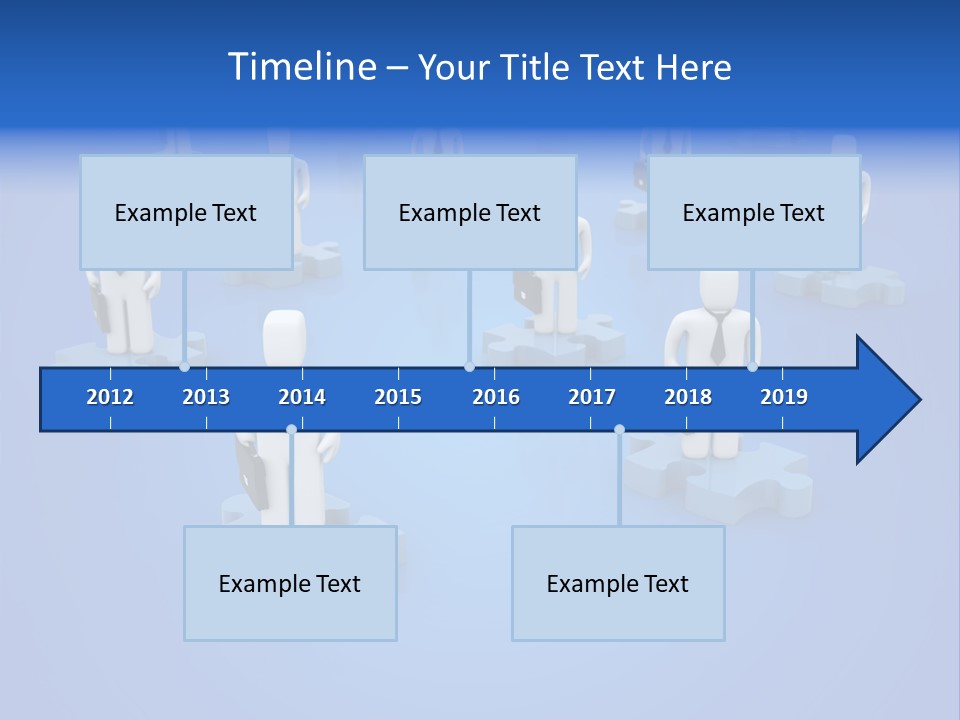 Timeline – Your Title Text Here

Example Text

Example Text

Example Text

2012 2013 2014 2015 2016 2017 2018 2019

Example Text

Example Text